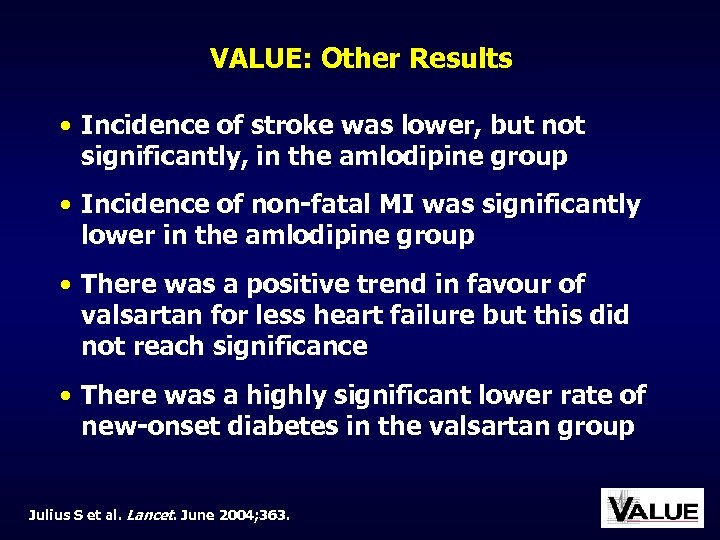 VALUE: Other Results

• Incidence of stroke was lower, but not significantly, in the amlodipine group

• Incidence of non-fatal MI was significantly lower in the amlodipine group

• There was a positive trend in favour of valsartan for less heart failure but this did not reach significance

• There was a highly significant lower rate of new-onset diabetes in the valsartan group

Julius S et al. Lancet. June 2004;363.

VALUE